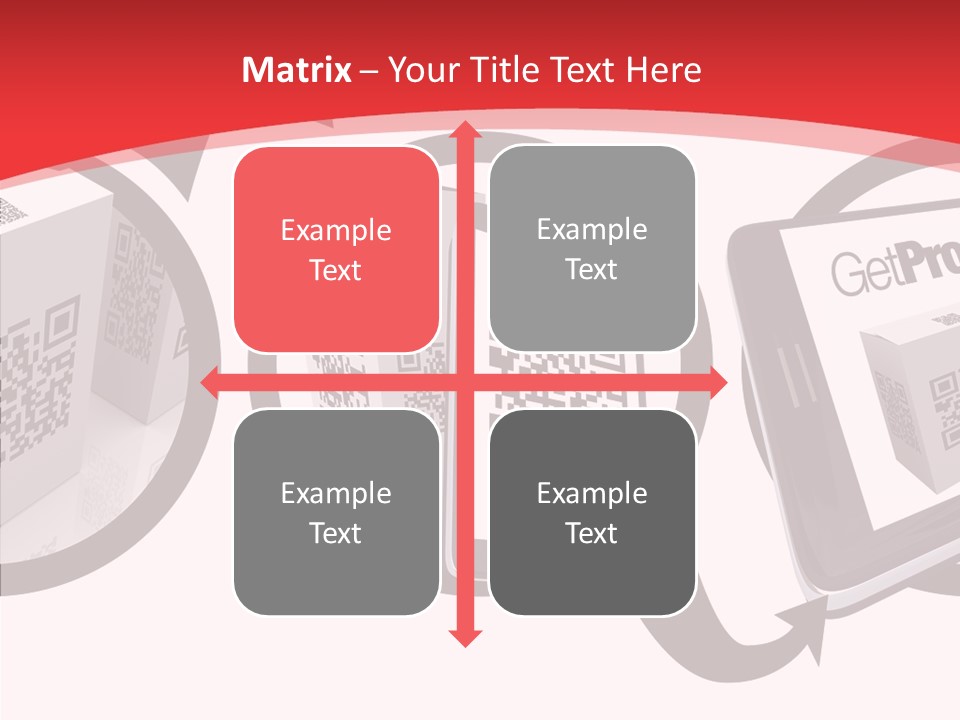 Matrix – Your Title Text Here

Example Text

Example Text

Example Text

Example Text

GetPro